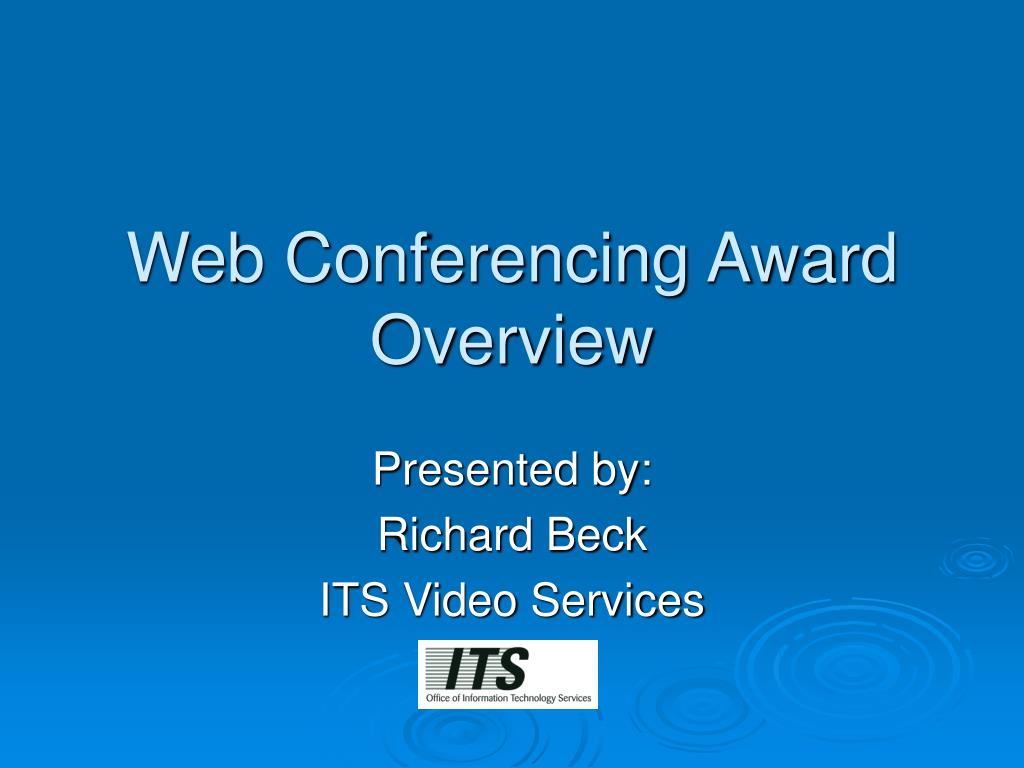 Web Conferencing Award Overview

Presented by:
Richard Beck
ITS Video Services

ITS
Office of Information Technology Services